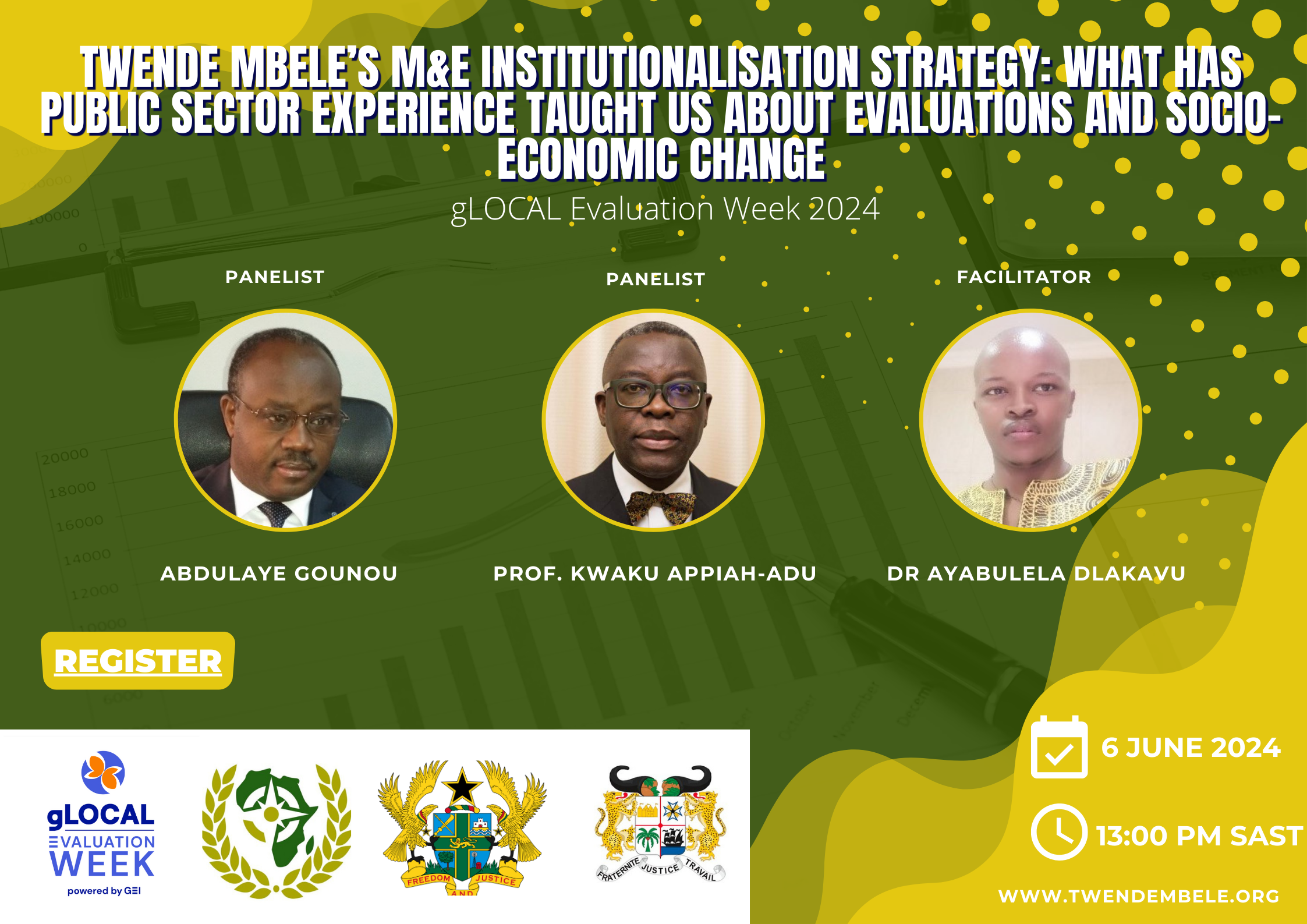 TWENDE MBELE'S M&E INSTITUTIONALISATION STRATEGY: WHAT HAS PUBLIC SECTOR EXPERIENCE TAUGHT US ABOUT EVALUATIONS AND SOCIO-ECONOMIC CHANGE

gLOCAL Evaluation Week 2024

PANELIST

ABDULAYE GOUNOU

PANELIST

PROF. KWAKU APPIAH-ADU

FACILITATOR

DR AYABULELA DLAKAVU

REGISTER

gLOCAL EVALUATION WEEK powered by GEI

FREEDOM AND JUSTICE

FRATERNITE JUSTICE TRAVAIL

6 JUNE 2024

13:00 PM SAST

WWW.TWENDEMBELE.ORG